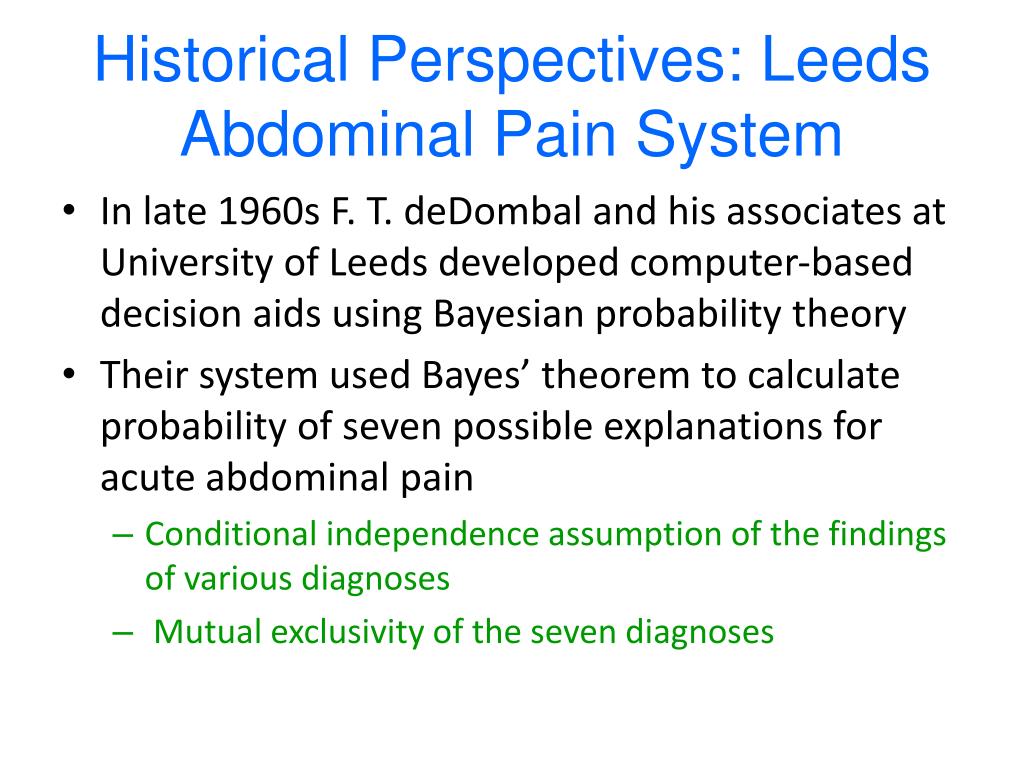 Historical Perspectives: Leeds Abdominal Pain System

• In late 1960s F. T. deDombal and his associates at University of Leeds developed computer-based decision aids using Bayesian probability theory
• Their system used Bayes’ theorem to calculate probability of seven possible explanations for acute abdominal pain
 – Conditional independence assumption of the findings of various diagnoses
 – Mutual exclusivity of the seven diagnoses